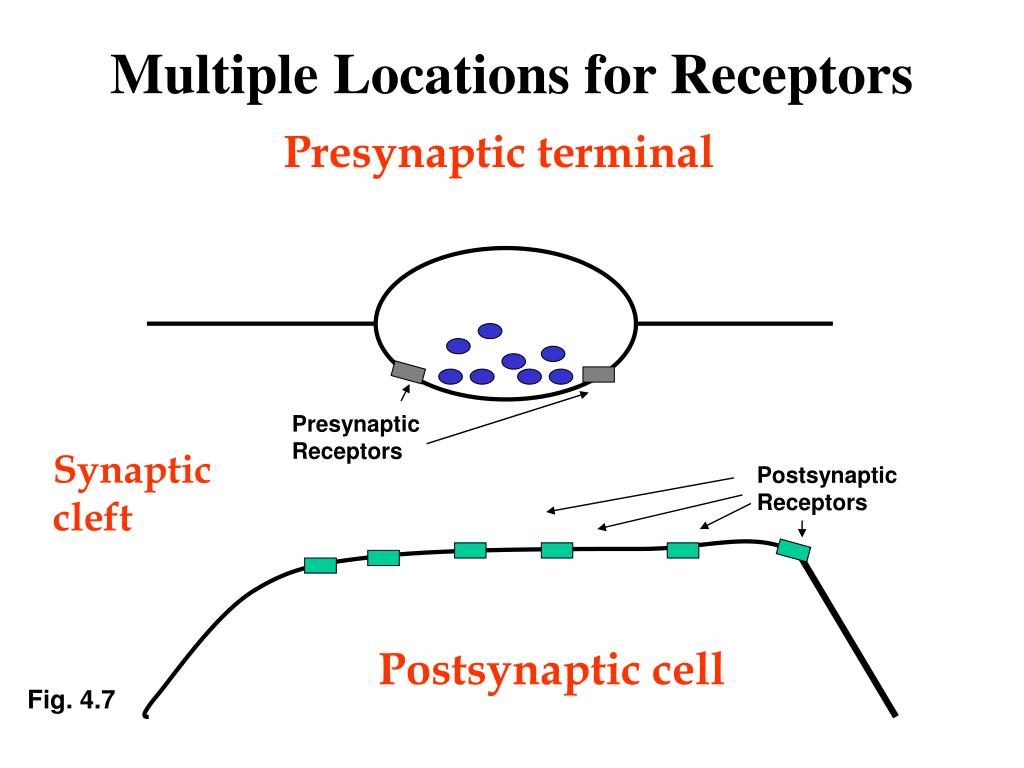 Multiple Locations for Receptors

Presynaptic terminal

Presynaptic Receptors

Synaptic cleft

Postsynaptic Receptors

Postsynaptic cell

Fig. 4.7